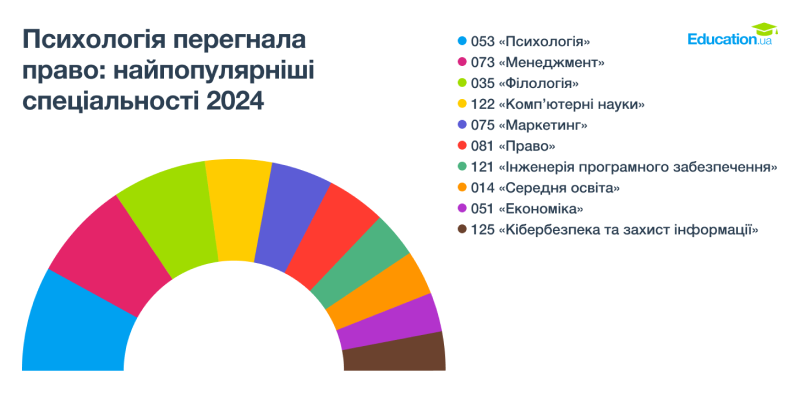 Психологія перегнала право: найпопулярніші спеціальності 2024

Education.ua

053 «Психологія»
073 «Менеджмент»
035 «Філологія»
122 «Комп'ютерні науки»
075 «Маркетинг»
081 «Право»
121 «Інженерія програмного забезпечення»
014 «Середня освіта»
051 «Економіка»
125 «Кібербезпека та захист інформації»